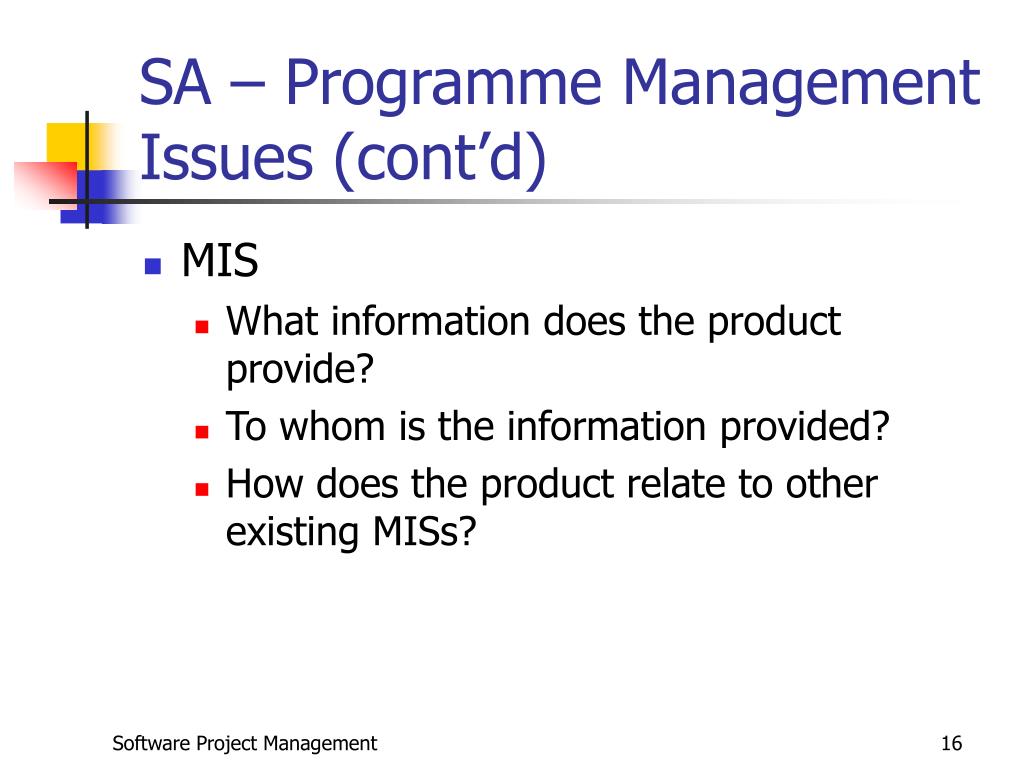 SA – Programme Management Issues (cont'd)

MIS

What information does the product provide?

To whom is the information provided?

How does the product relate to other existing MISs?

Software Project Management

16